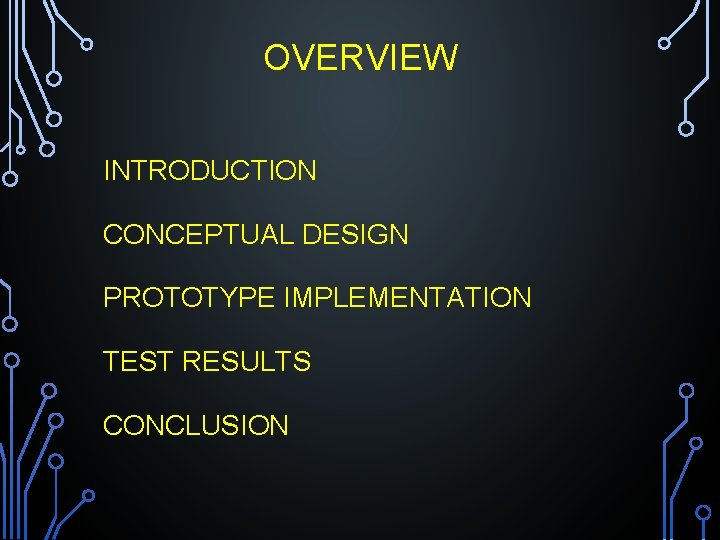 OVERVIEW

INTRODUCTION

CONCEPTUAL DESIGN

PROTOTYPE IMPLEMENTATION

TEST RESULTS

CONCLUSION